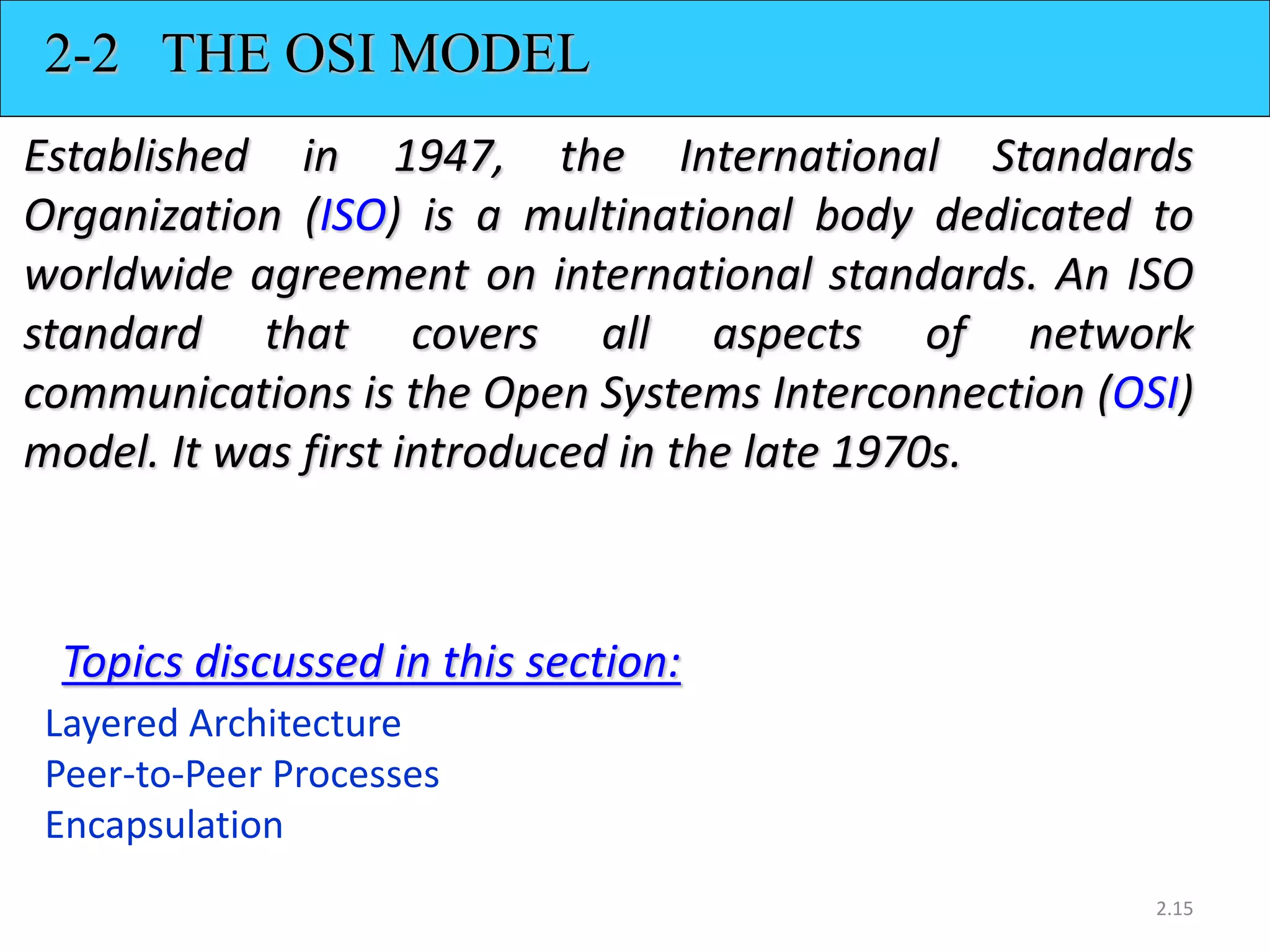 2-2 THE OSI MODEL

Established in 1947, the International Standards Organization (ISO) is a multinational body dedicated to worldwide agreement on international standards. An ISO standard that covers all aspects of network communications is the Open Systems Interconnection (OSI) model. It was first introduced in the late 1970s.

Topics discussed in this section:

Layered Architecture
Peer-to-Peer Processes
Encapsulation

2.15